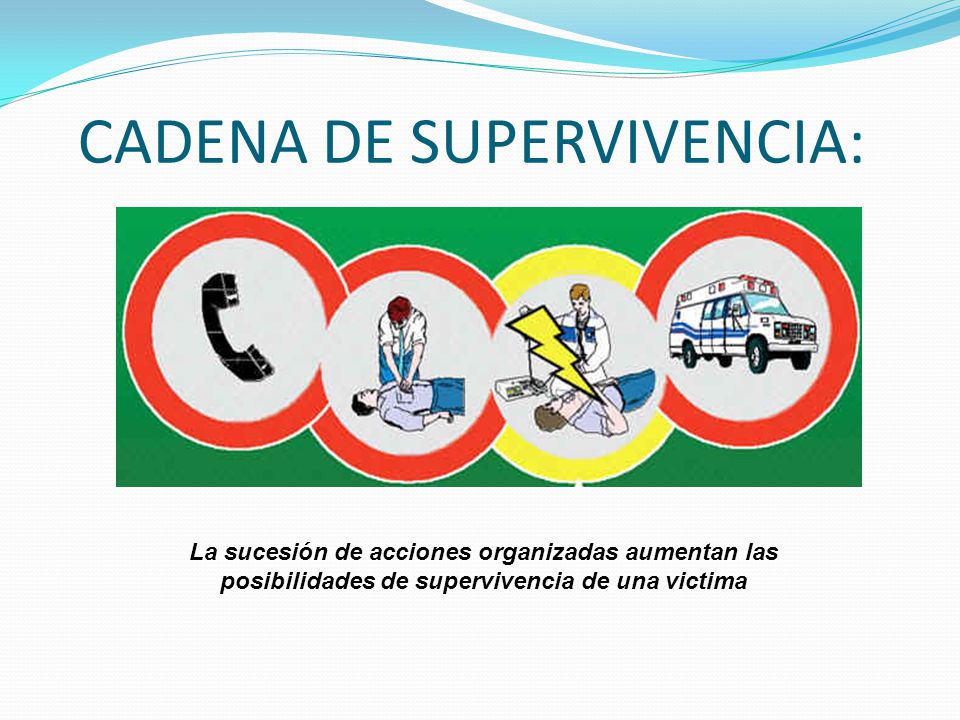 CADENA DE SUPERVIVENCIA:

La sucesión de acciones organizadas aumentan las posibilidades de supervivencia de una victima